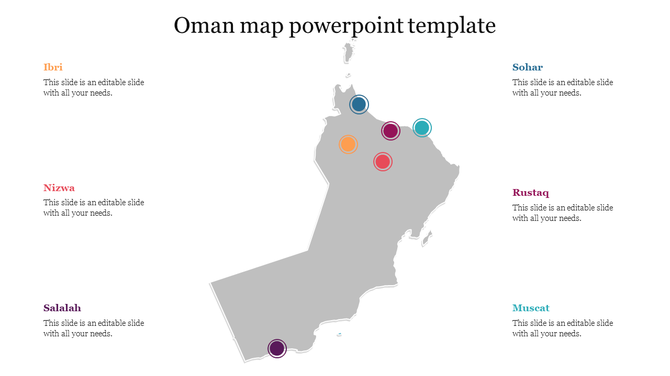 Oman map powerpoint template

Ibri
This slide is an editable slide with all your needs.

Nizwa
This slide is an editable slide with all your needs.

Salalah
This slide is an editable slide with all your needs.

Sohar
This slide is an editable slide with all your needs.

Rustaq
This slide is an editable slide with all your needs.

Muscat
This slide is an editable slide with all your needs.